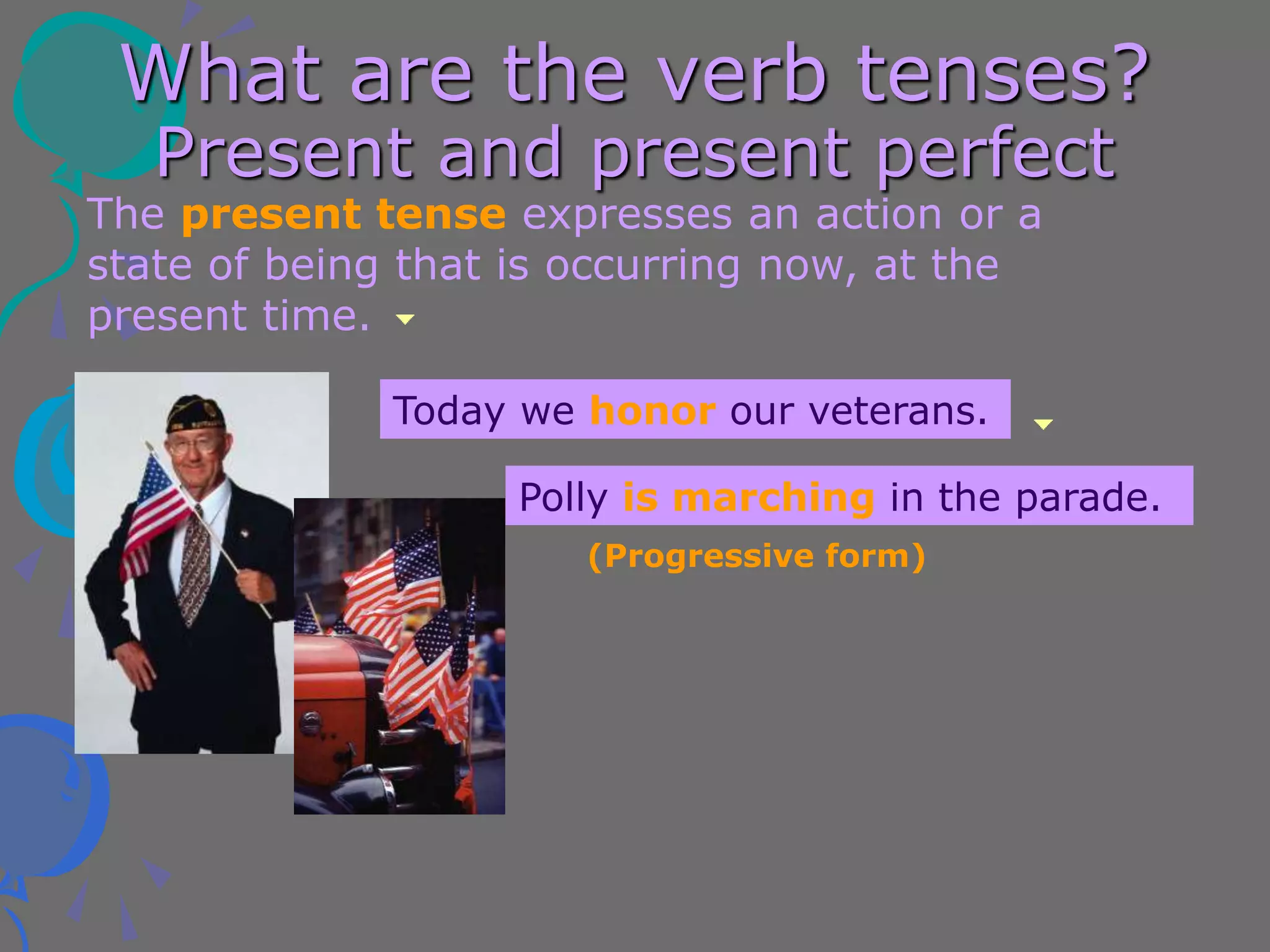 What are the verb tenses?
Present and present perfect

The present tense expresses an action or a state of being that is occurring now, at the present time.

Today we honor our veterans.

Polly is marching in the parade.

(Progressive form)